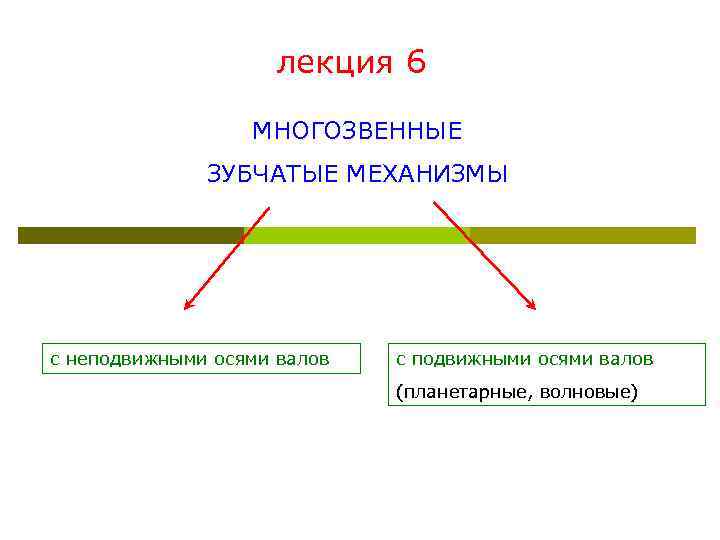 лекция 6

МНОГОЗВЕННЫЕ

ЗУБЧАТЫЕ МЕХАНИЗМЫ

с неподвижными осями валов

с подвижными осями валов
(планетарные, волновые)